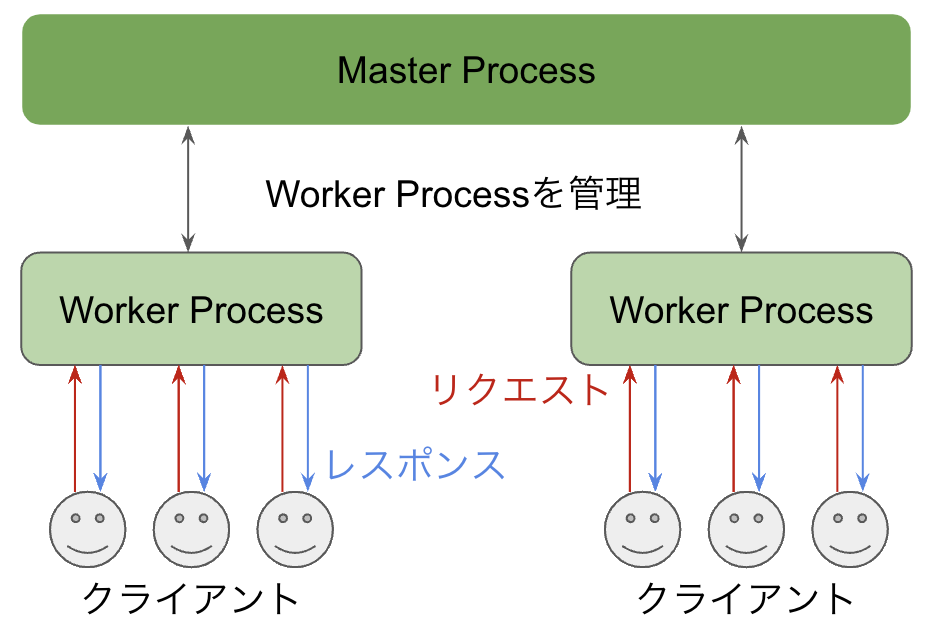 Master Process

Worker Processを管理

Worker Process

Worker Process

リクエスト

レスポンス

クライアント

クライアント